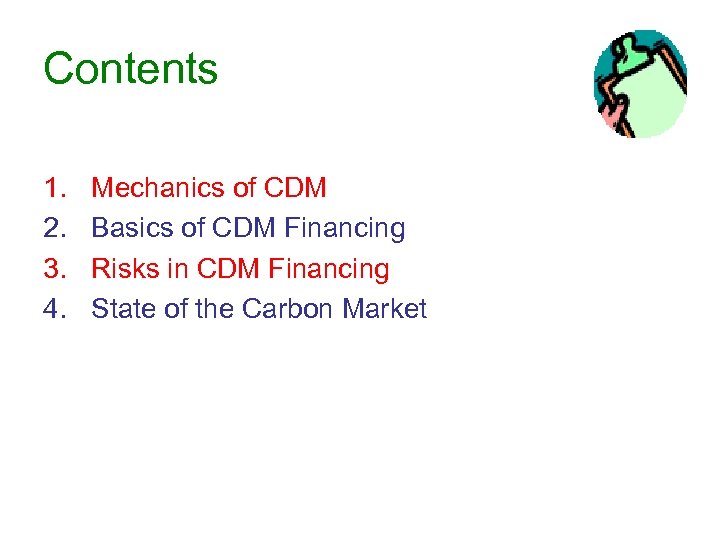 Contents

1. Mechanics of CDM
2. Basics of CDM Financing
3. Risks in CDM Financing
4. State of the Carbon Market